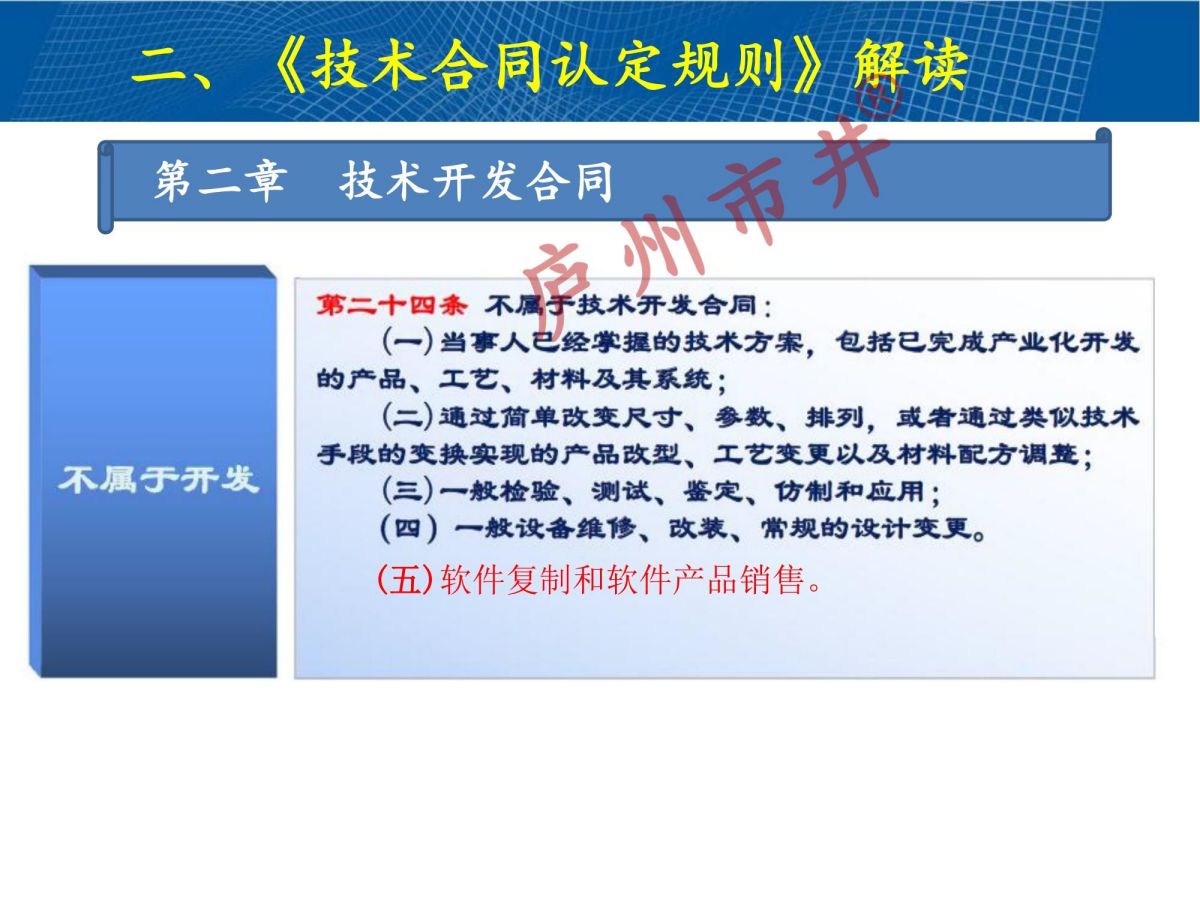 二、《技术合同认定规则》解读

第二章 技术开发合同

庐州市井®

不属于开发

第二十四条 不属于技术开发合同：

（一）当事人已经掌握的技术方案，包括已完成产业化开发的产品、工艺、材料及其系统；

（二）通过简单改变尺寸、参数、排列，或者通过类似技术手段的变换实现的产品改型、工艺变更以及材料配方调整；

（三）一般检验、测试、鉴定、仿制和应用；

（四）一般设备维修、改装、常规的设计变更。

（五）软件复制和软件产品销售。